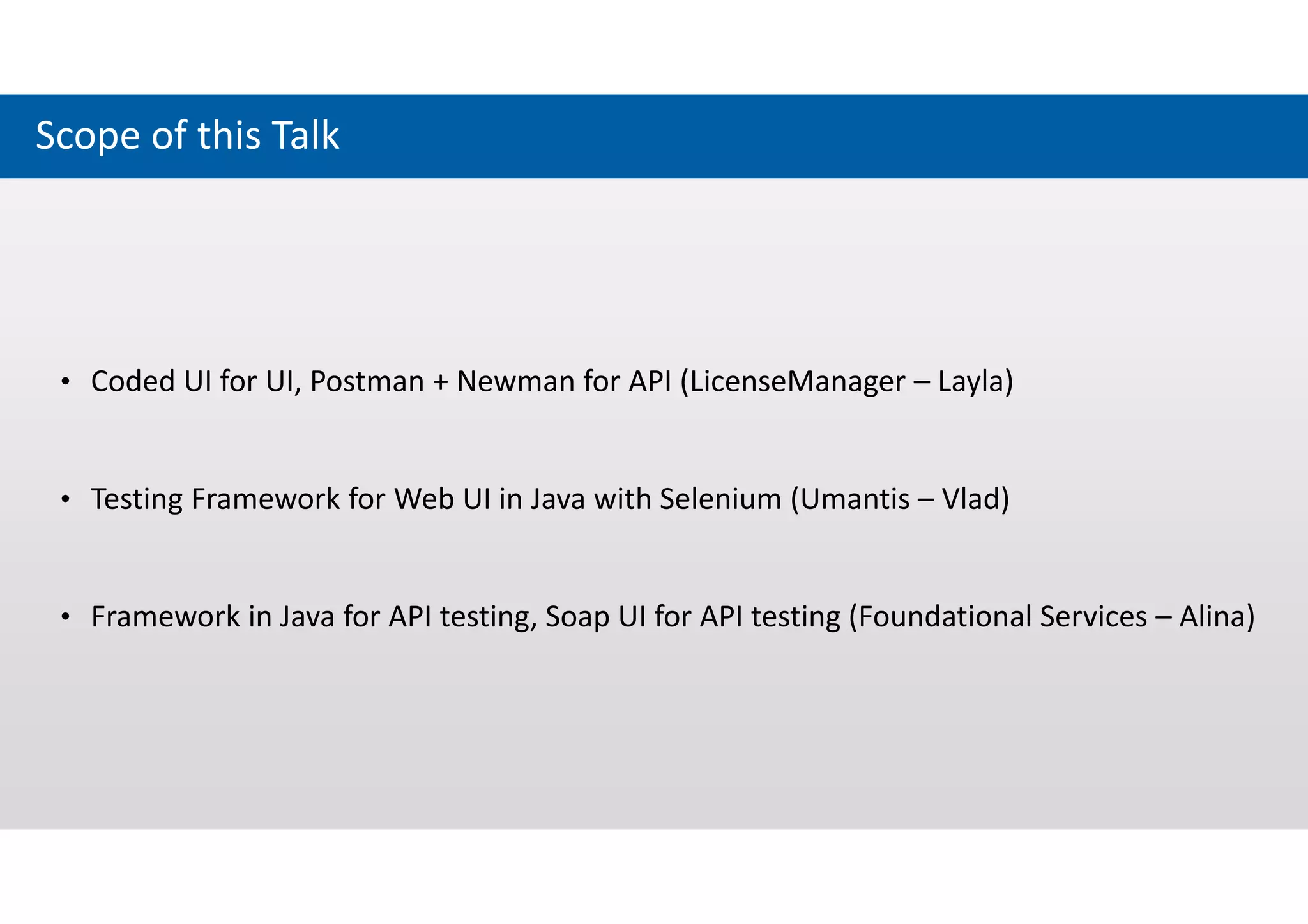 Scope of this Talk

• Coded UI for UI, Postman + Newman for API (LicenseManager – Layla)

• Testing Framework for Web UI in Java with Selenium (Umantis – Vlad)

• Framework in Java for API testing, Soap UI for API testing (Foundational Services – Alina)